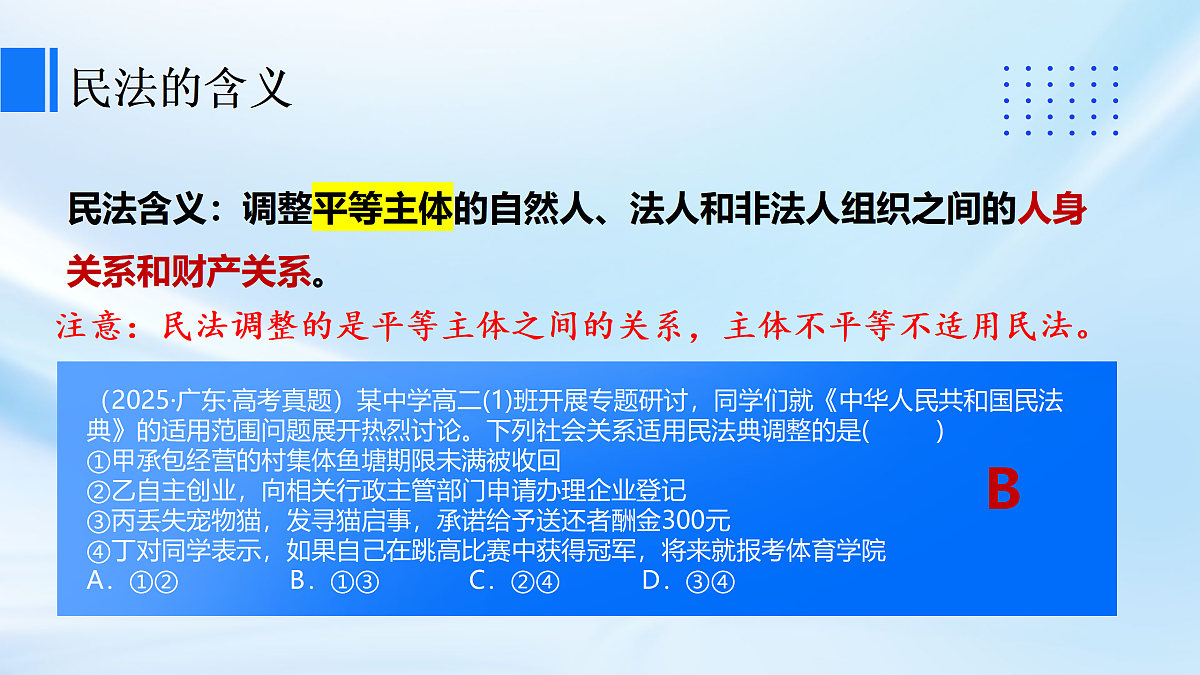 民法的含义

民法含义：调整平等主体的自然人、法人和非法人组织之间的人身关系和财产关系。

注意：民法调整的是平等主体之间的关系，主体不平等不适用民法。

（2025·广东·高考真题）某中学高二(1)班开展专题研讨，同学们就《中华人民共和国民法典》的适用范围问题展开热烈讨论。下列社会关系适用民法典调整的是(　　)
①甲承包经营的村集体鱼塘期限未满被收回
②乙自主创业，向相关行政主管部门申请办理企业登记
③丙丢失宠物猫，发寻猫启事，承诺给予送还者酬金300元
④丁对同学表示，如果自己在跳高比赛中获得冠军，将来就报考体育学院
A．①②　　B．①③　　C．②④　　D．③④

B